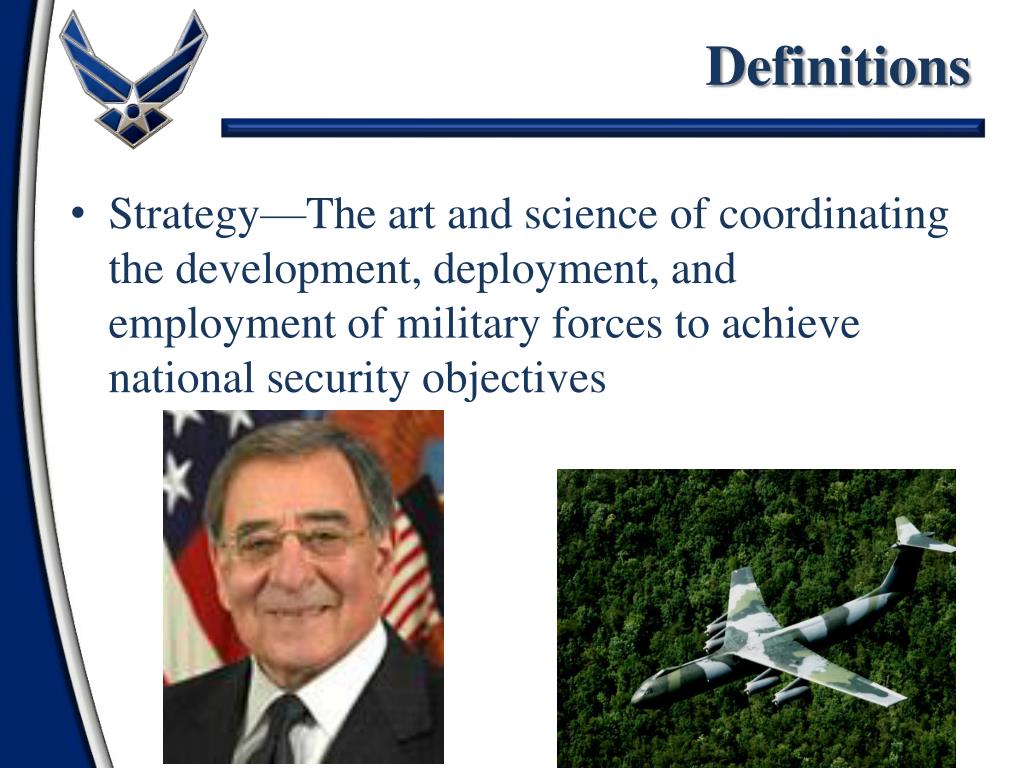 Definitions

• Strategy—The art and science of coordinating the development, deployment, and employment of military forces to achieve national security objectives